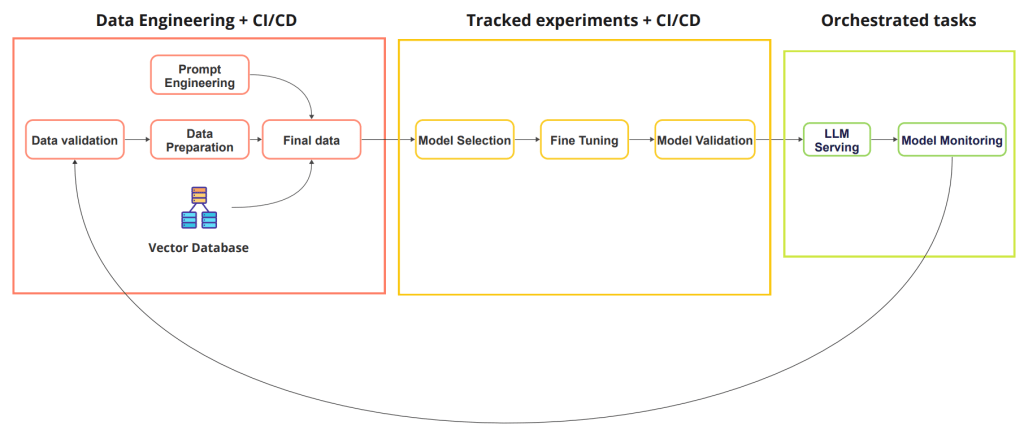 Data Engineering + CI/CD

Prompt Engineering

Data validation

Data Preparation

Final data

Vector Database

Tracked experiments + CI/CD

Model Selection

Fine Tuning

Model Validation

Orchestrated tasks

LLM Serving

Model Monitoring